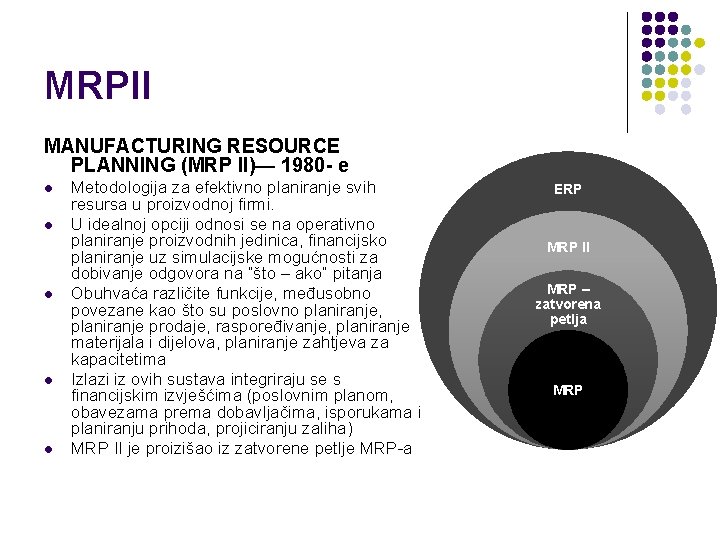 MRPII

MANUFACTURING RESOURCE PLANNING (MRP II)— 1980- e

- Metodologija za efektivno planiranje svih resursa u proizvodnoj firmi.
- U idealnoj opciji odnosi se na operativno planiranje proizvodnih jedinica, financijsko planiranje uz simulacijske mogućnosti za dobivanje odgovora na "što – ako" pitanja
- Obuhvaća različite funkcije, međusobno povezane kao što su poslovno planiranje, planiranje prodaje, raspoređivanje, planiranje materijala i dijelova, planiranje zahtjeva za kapacitetima
- Izlazi iz ovih sustava integriraju se s financijskim izvješćima (poslovnim planom, obavezama prema dobavljačima, isporukama i planiranju prihoda, projiciranju zaliha)
- MRP II je proizišao iz zatvorene petlje MRP-a

ERP

MRP II

MRP – zatvorena petlja

MRP